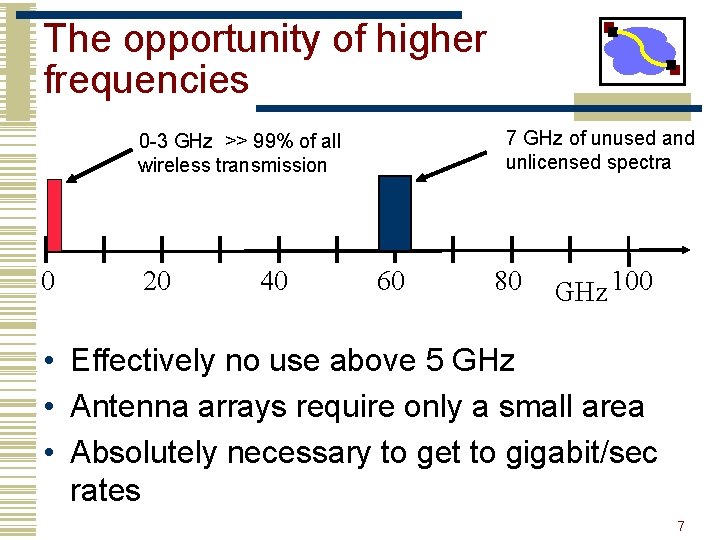 The opportunity of higher frequencies

0-3 GHz >> 99% of all wireless transmission

7 GHz of unused and unlicensed spectra

0 20 40 60 80 GHz 100

• Effectively no use above 5 GHz
• Antenna arrays require only a small area
• Absolutely necessary to get to gigabit/sec rates

7